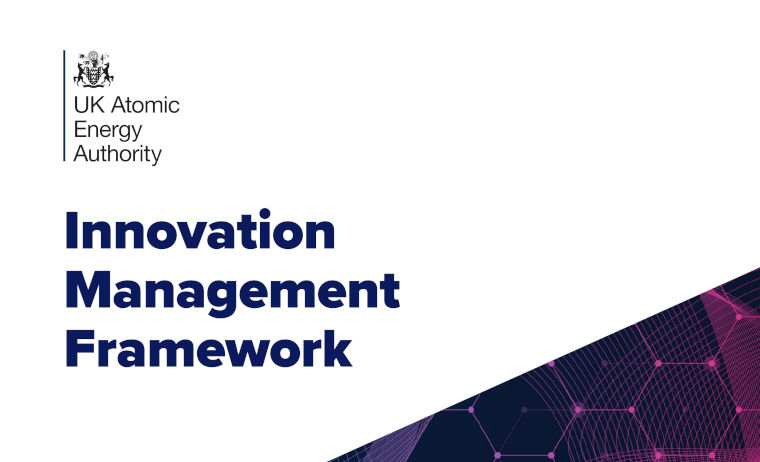 UK Atomic Energy Authority

Innovation Management Framework